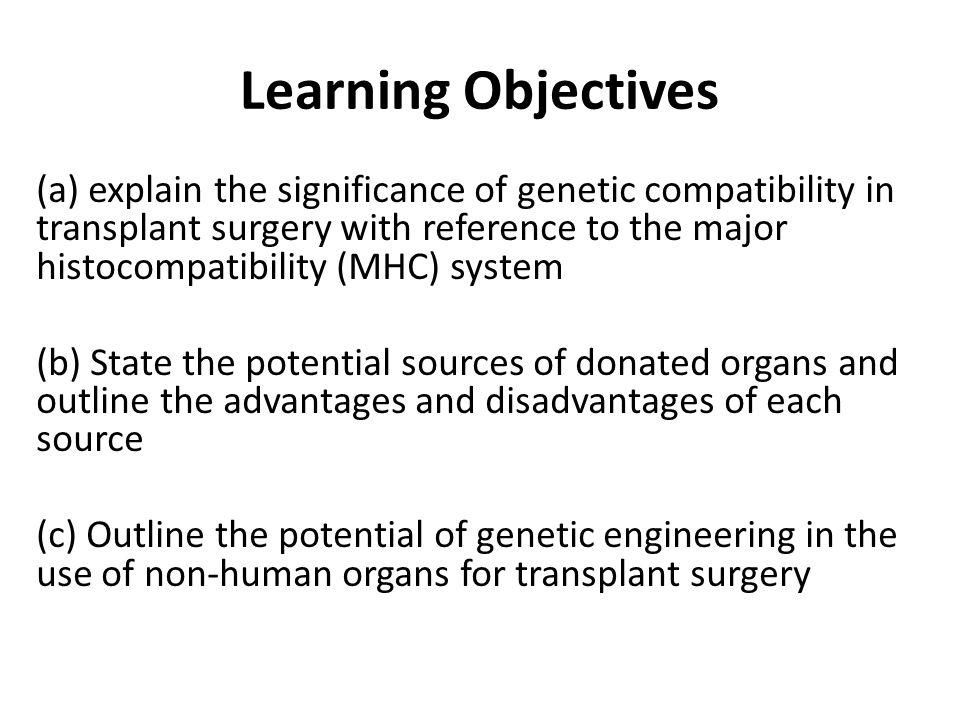 Learning Objectives

(a) explain the significance of genetic compatibility in transplant surgery with reference to the major histocompatibility (MHC) system

(b) State the potential sources of donated organs and outline the advantages and disadvantages of each source

(c) Outline the potential of genetic engineering in the use of non-human organs for transplant surgery